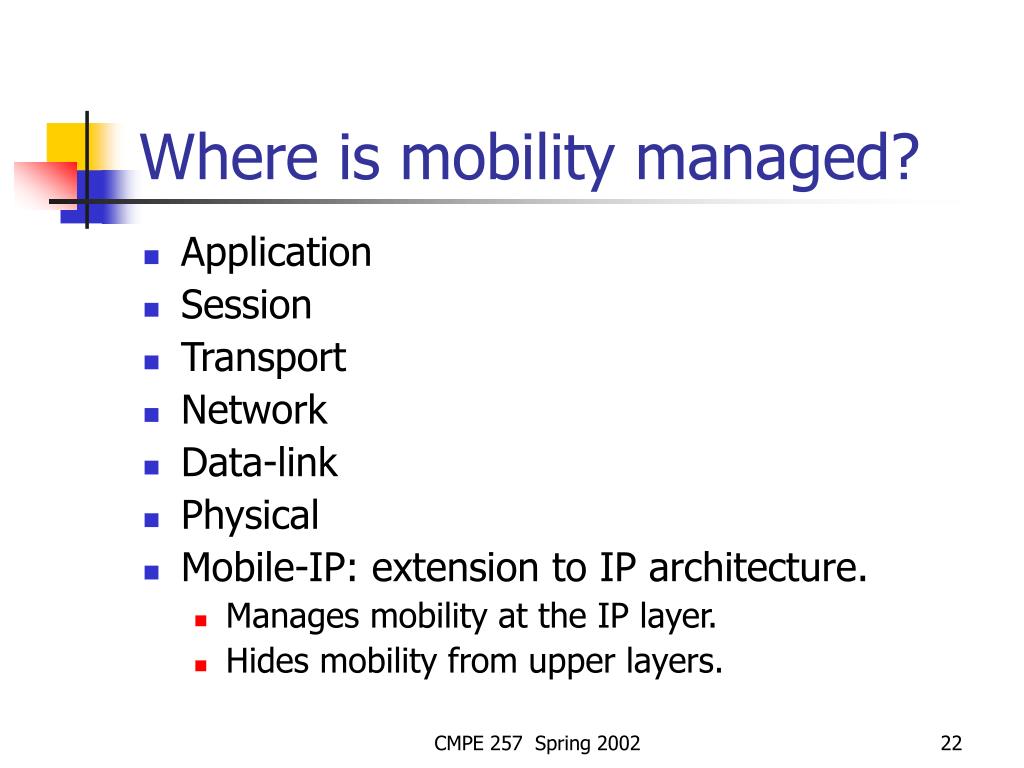 Where is mobility managed?

- Application
- Session
- Transport
- Network
- Data-link
- Physical
- Mobile-IP: extension to IP architecture.
  - Manages mobility at the IP layer.
  - Hides mobility from upper layers.

CMPE 257 Spring 2002

22